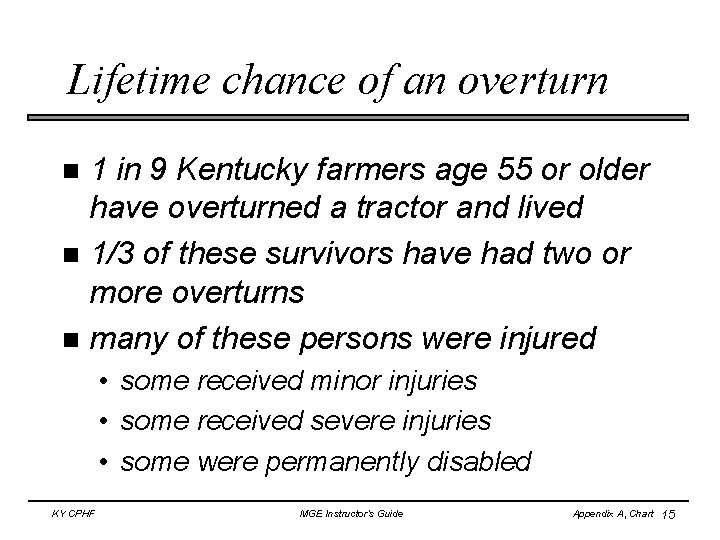 Lifetime chance of an overturn

- 1 in 9 Kentucky farmers age 55 or older have overturned a tractor and lived
- 1/3 of these survivors have had two or more overturns
- many of these persons were injured
  - some received minor injuries
  - some received severe injuries
  - some were permanently disabled

KY CPHF

MGE Instructor's Guide

Appendix A, Chart 15